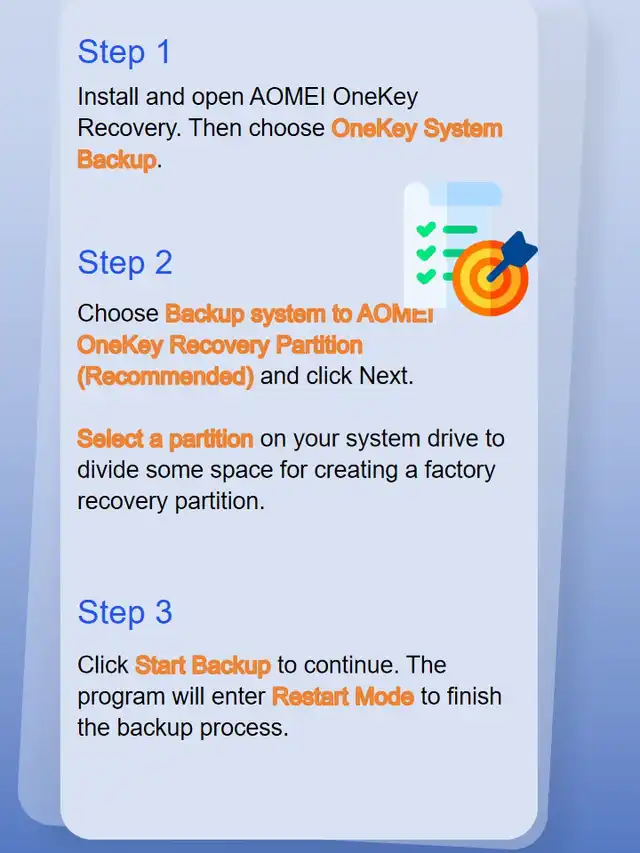 Step 1

Install and open AOMEI OneKey Recovery. Then choose OneKey System Backup.

Step 2

Choose Backup system to AOMEI OneKey Recovery Partition (Recommended) and click Next.

Select a partition on your system drive to divide some space for creating a factory recovery partition.

Step 3

Click Start Backup to continue. The program will enter Restart Mode to finish the backup process.